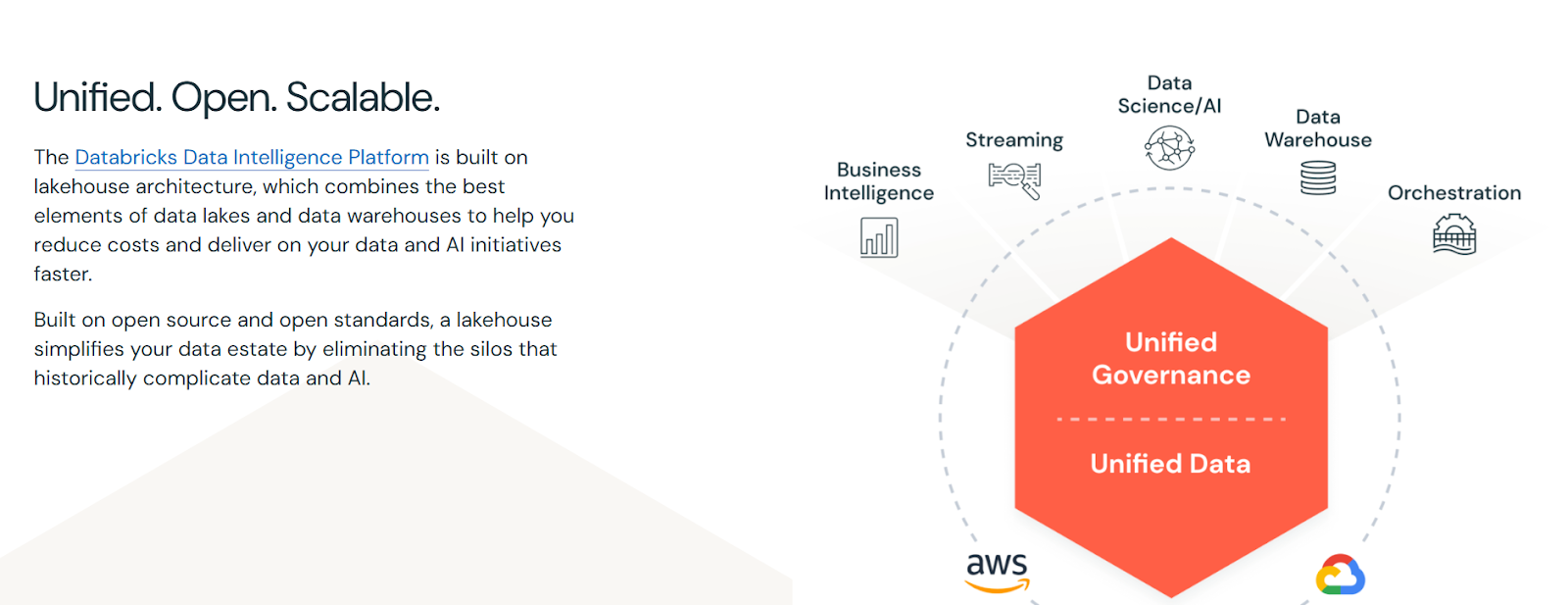 Unified. Open. Scalable.

The Databricks Data Intelligence Platform is built on lakehouse architecture, which combines the best elements of data lakes and data warehouses to help you reduce costs and deliver on your data and AI initiatives faster.

Built on open source and open standards, a lakehouse simplifies your data estate by eliminating the silos that historically complicate data and AI.

Business Intelligence

Streaming

Data Science/AI

Data Warehouse

Orchestration

Unified Governance

Unified Data

aws